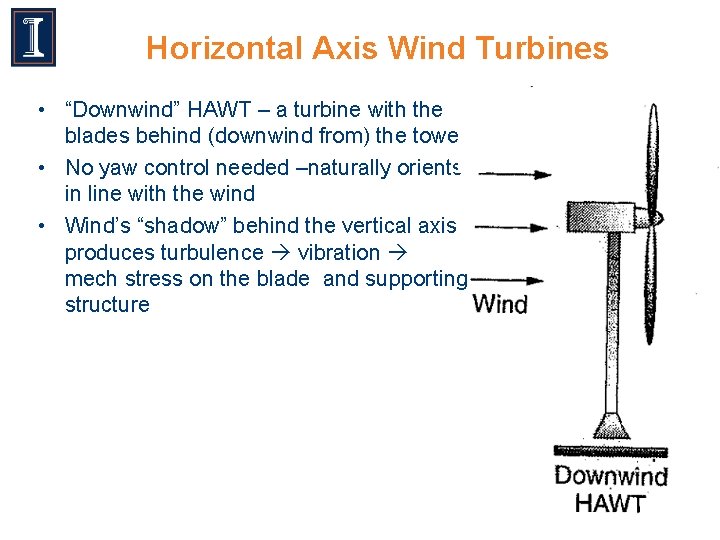 Horizontal Axis Wind Turbines

• “Downwind” HAWT – a turbine with the blades behind (downwind from) the towe

• No yaw control needed –naturally orients in line with the wind

• Wind’s “shadow” behind the vertical axis produces turbulence → vibration → mech stress on the blade and supporting structure

Wind

Downwind HAWT